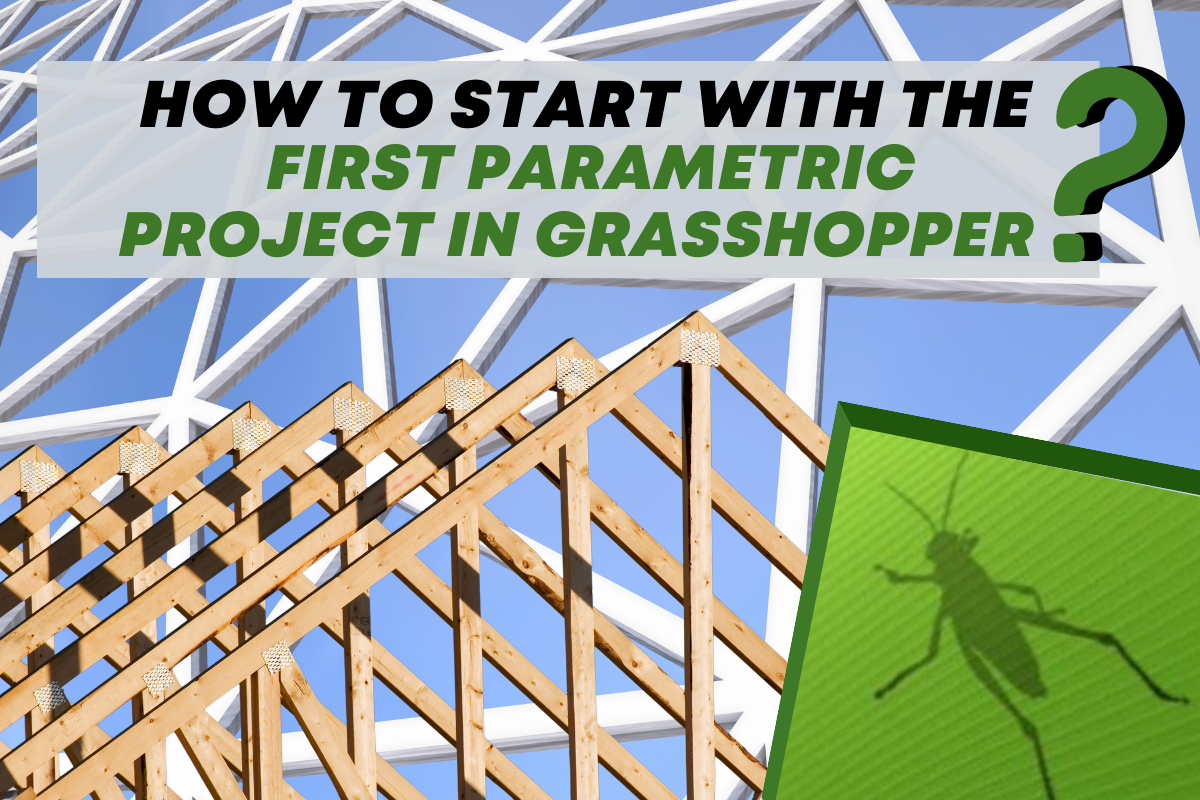 HOW TO START WITH THE FIRST PARAMETRIC PROJECT IN GRASSHOPPER ?